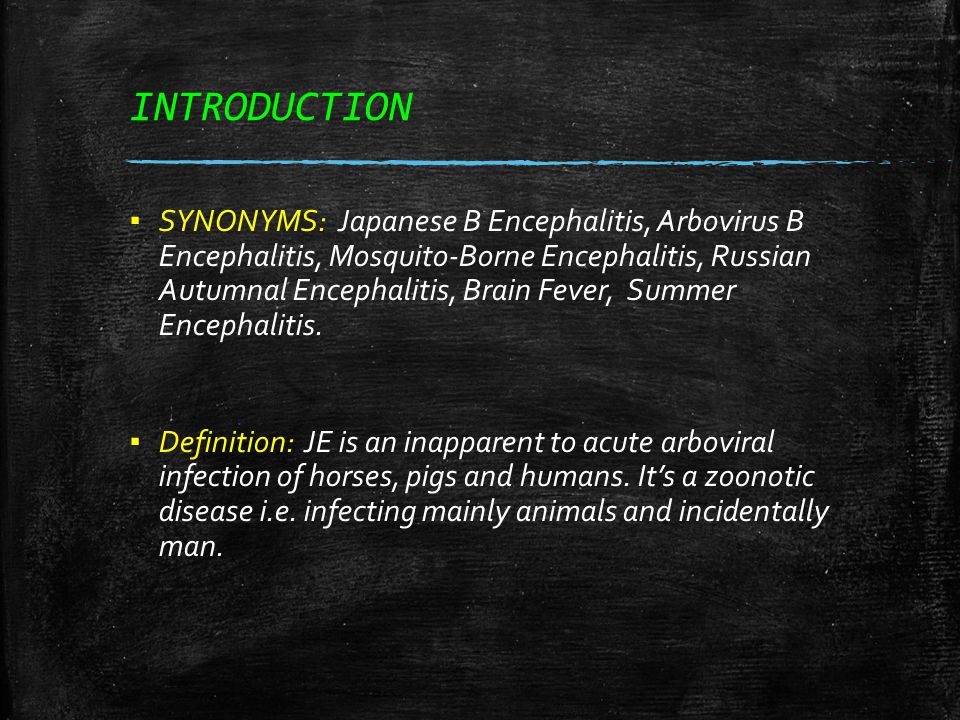 INTRODUCTION

▪ SYNONYMS: Japanese B Encephalitis, Arbovirus B Encephalitis, Mosquito-Borne Encephalitis, Russian Autumnal Encephalitis, Brain Fever, Summer Encephalitis.

▪ Definition: JE is an inapparent to acute arboviral infection of horses, pigs and humans. It's a zoonotic disease i.e. infecting mainly animals and incidentally man.